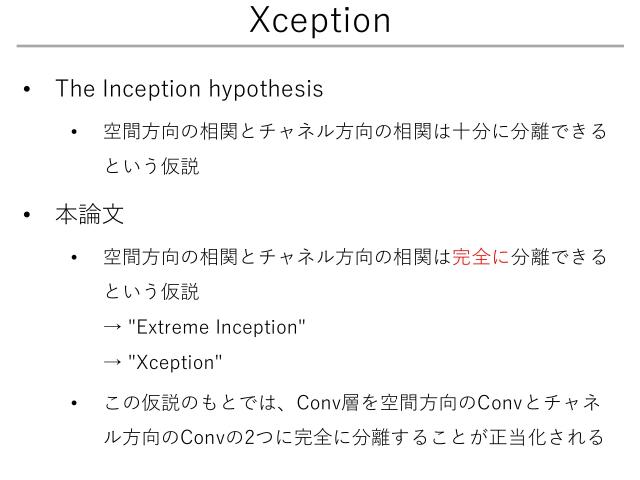 Xception

• The Inception hypothesis
  • 空間方向の相関とチャネル方向の相関は十分に分離できるという仮説

• 本論文
  • 空間方向の相関とチャネル方向の相関は完全に分離できるという仮説
    → "Extreme Inception"
    → "Xception"
  • この仮説のもとでは、Conv層を空間方向のConvとチャネル方向のConvの2つに完全に分離することが正当化される